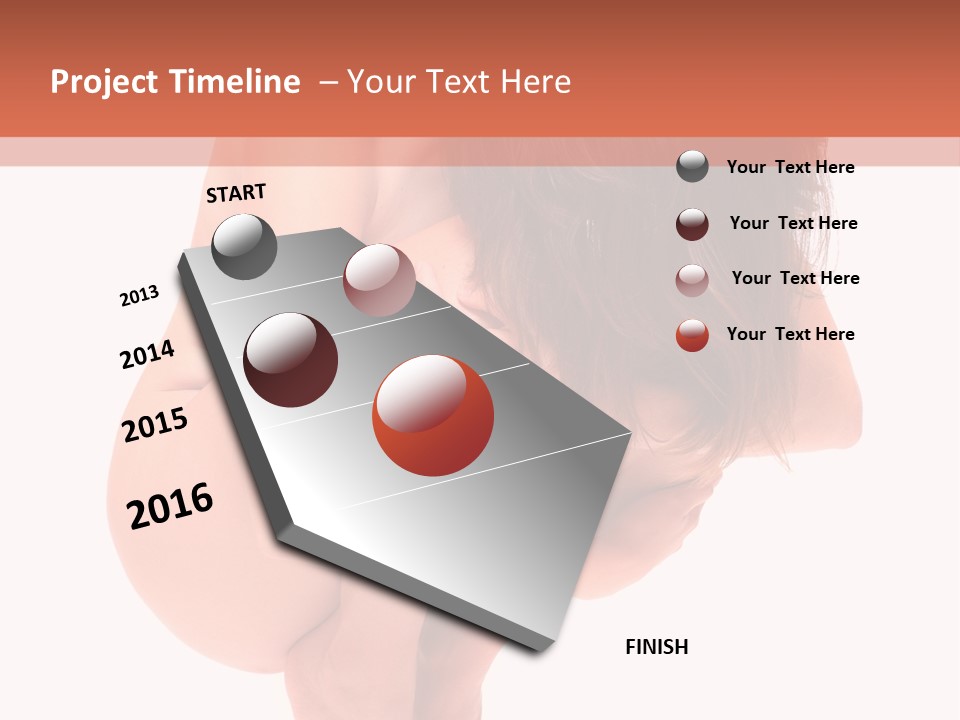 Project Timeline – Your Text Here

START

2013

2014

2015

2016

FINISH

Your Text Here

Your Text Here

Your Text Here

Your Text Here